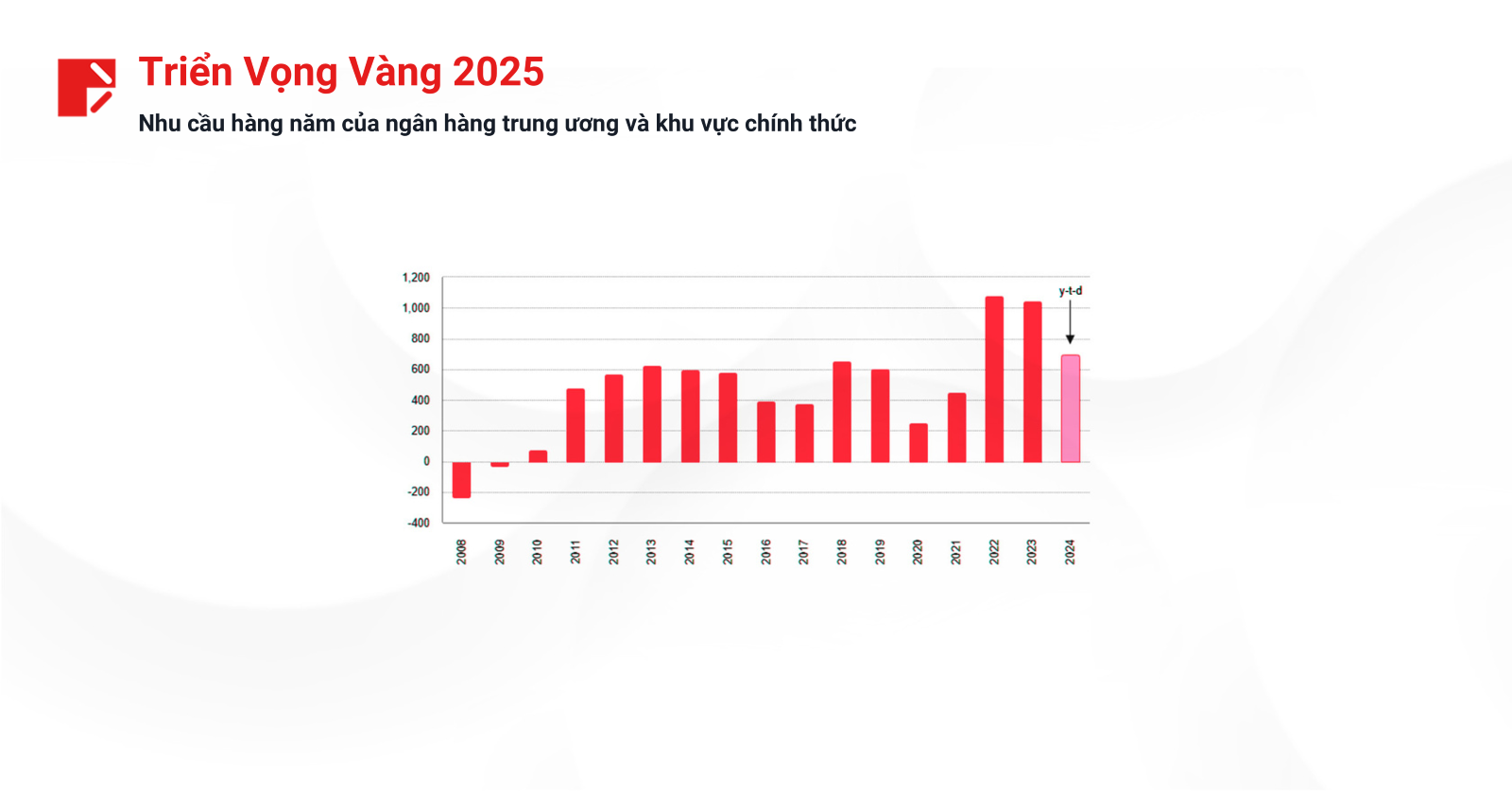 Triển Vọng Vàng 2025

Nhu cầu hàng năm của ngân hàng trung ương và khu vực chính thức

1,200
1,000
800
600
400
200
0
-200
-400

y-t-d

2008 2009 2010 2011 2012 2013 2014 2015 2016 2017 2018 2019 2020 2021 2022 2023 2024